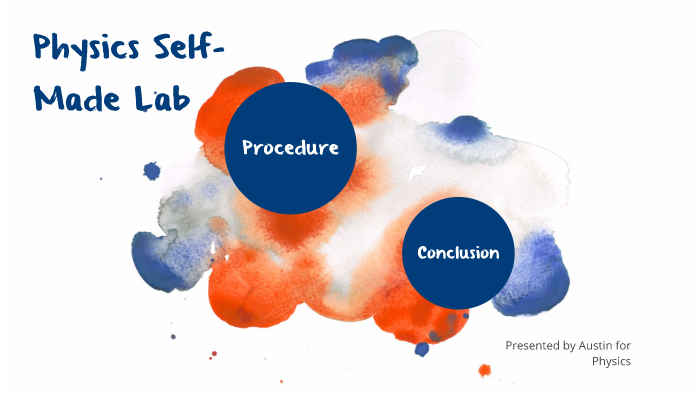 Physics Self-Made Lab

Procedure

Conclusion

Presented by Austin for Physics